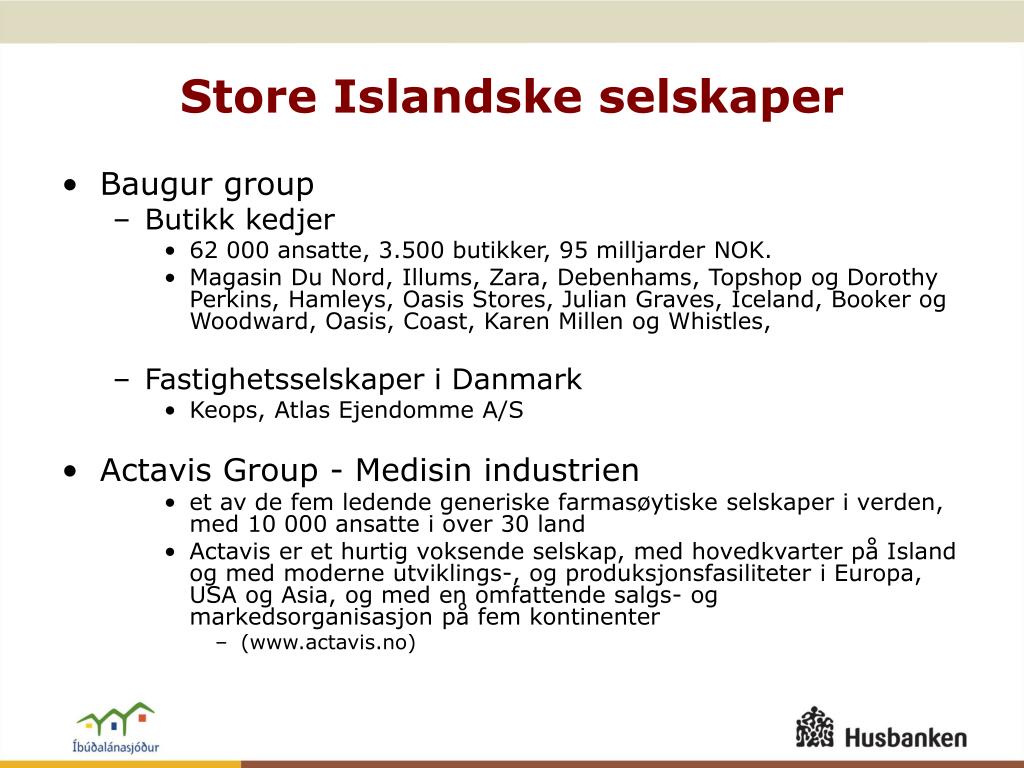 Store Islandske selskaper

• Baugur group
– Butikk kedjer
• 62 000 ansatte, 3.500 butikker, 95 milljarder NOK.
• Magasin Du Nord, Illums, Zara, Debenhams, Topshop og Dorothy Perkins, Hamleys, Oasis Stores, Julian Graves, Iceland, Booker og Woodward, Oasis, Coast, Karen Millen og Whistles,

– Fastighetsselskaper i Danmark
• Keops, Atlas Ejendomme A/S

• Actavis Group - Medisin industrien
• et av de fem ledende generiske farmasøytiske selskaper i verden, med 10 000 ansatte i over 30 land
• Actavis er et hurtig voksende selskap, med hovedkvarter på Island og med moderne utviklings-, og produksjonsfasiliteter i Europa, USA og Asia, og med en omfattende salgs- og markedsorganisasjon på fem kontinenter
– (www.actavis.no)

Íbúðalánasjóður

Husbanken